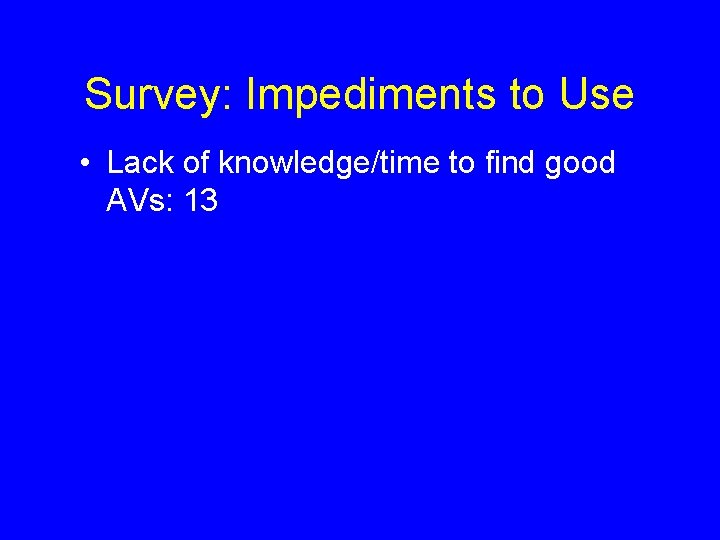 Survey: Impediments to Use

• Lack of knowledge/time to find good AVs: 13